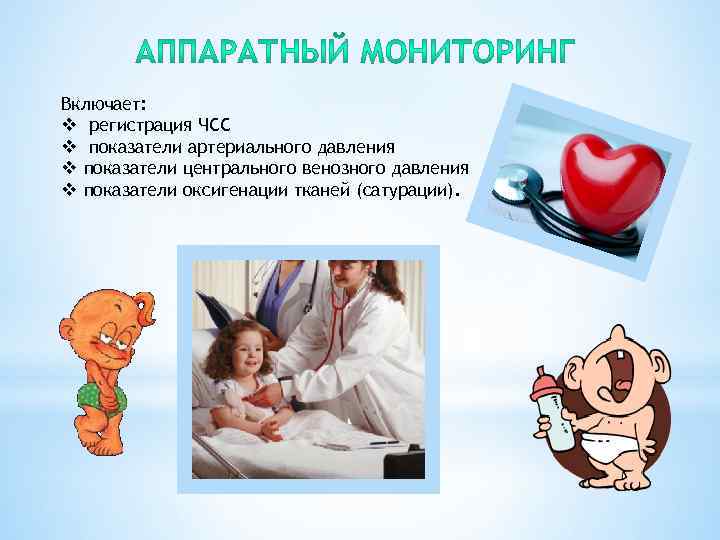 АППАРАТНЫЙ МОНИТОРИНГ

Включает:
❖ регистрация ЧСС
❖ показатели артериального давления
❖ показатели центрального венозного давления
❖ показатели оксигенации тканей (сатурации).